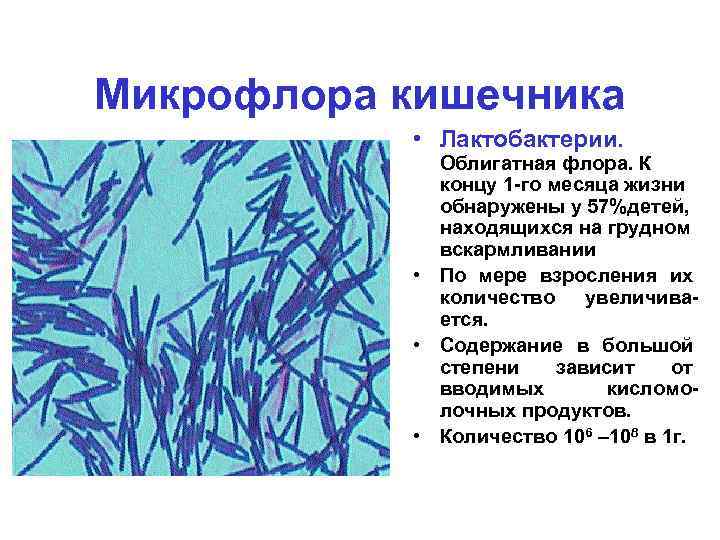 Микрофлора кишечника

• Лактобактерии. Облигатная флора. К концу 1-го месяца жизни обнаружены у 57%детей, находящихся на грудном вскармливании

• По мере взросления их количество увеличивается.

• Содержание в большой степени зависит от вводимых кисломолочных продуктов.

• Количество $10^6$ –$10^8$ в 1г.